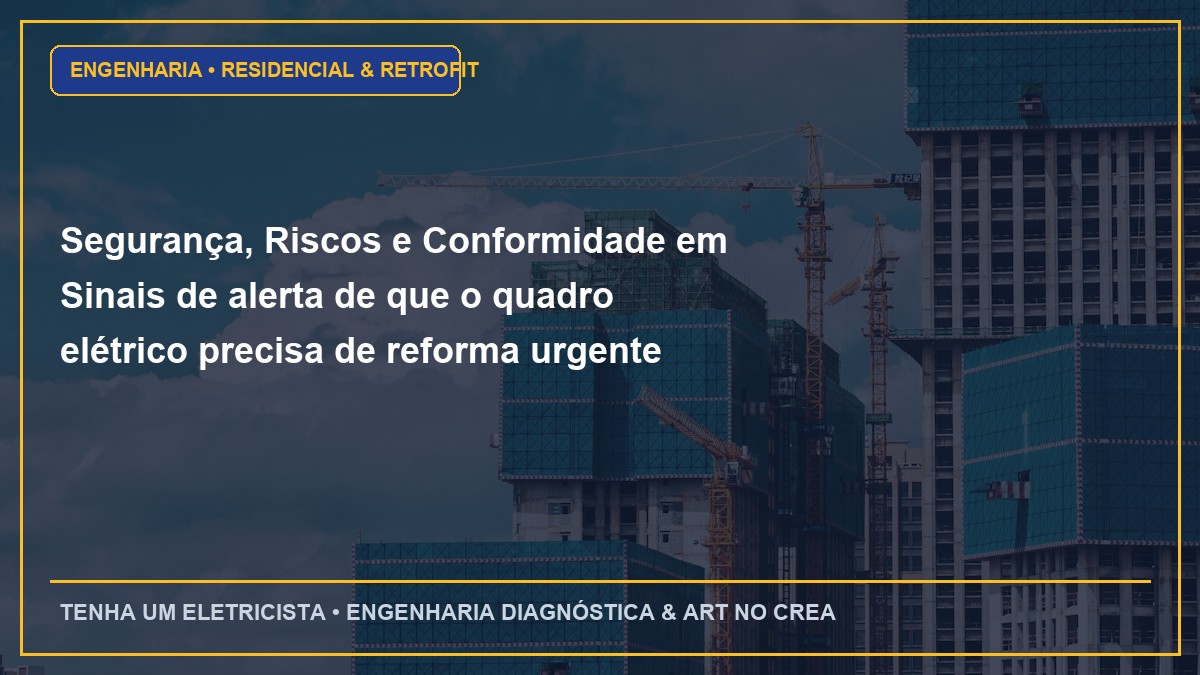 ENGENHARIA • RESIDENCIAL & RETROFIT

Segurança, Riscos e Conformidade em Sinais de alerta de que o quadro elétrico precisa de reforma urgente

TENHA UM ELETRICISTA • ENGENHARIA DIAGNÓSTICA & ART NO CREA